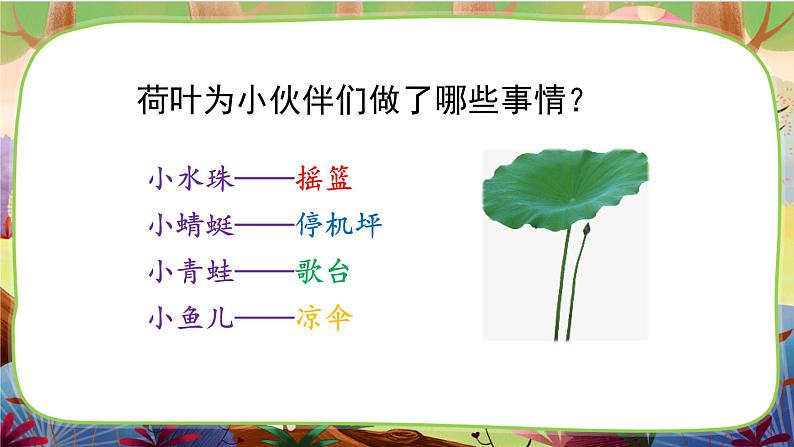 荷叶为小伙伴们做了哪些事情？

小水珠——摇篮
小蜻蜓——停机坪
小青蛙——歌台
小鱼儿——凉伞